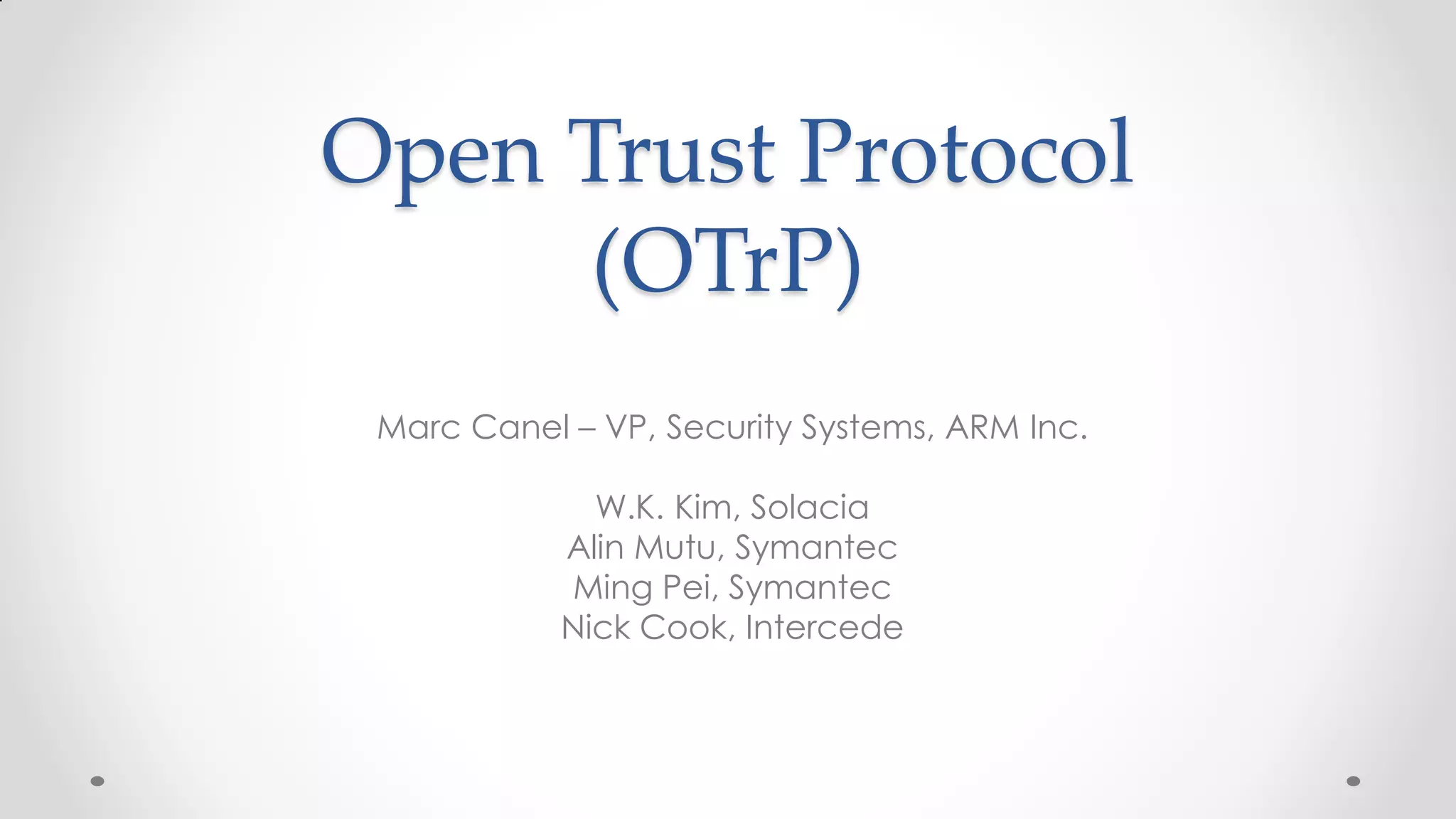 Open Trust Protocol (OTrP)

Marc Canel – VP, Security Systems, ARM Inc.

W.K. Kim, Solacia
Alin Mutu, Symantec
Ming Pei, Symantec
Nick Cook, Intercede